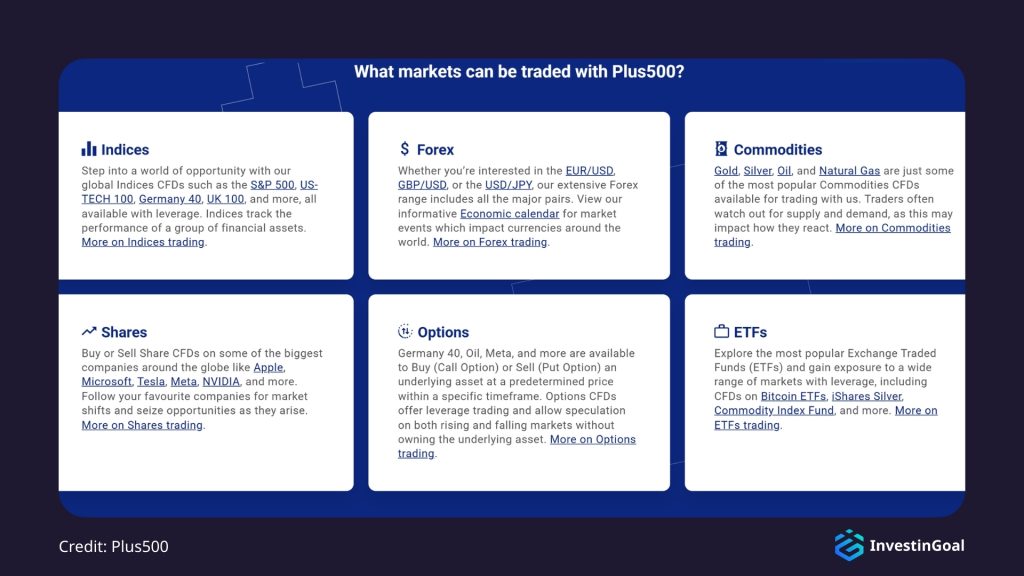 What markets can be traded with Plus500?

Indices

Step into a world of opportunity with our global Indices CFDs such as the S&P 500, US-TECH 100, Germany 40, UK 100, and more, all available with leverage. Indices track the performance of a group of financial assets. More on Indices trading.

$ Forex

Whether you're interested in the EUR/USD, GBP/USD, or the USD/JPY, our extensive Forex range includes all the major pairs. View our informative Economic calendar for market events which impact currencies around the world. More on Forex trading.

Commodities

Gold, Silver, Oil, and Natural Gas are just some of the most popular Commodities CFDs available for trading with us. Traders often watch out for supply and demand, as this may impact how they react. More on Commodities trading.

Shares

Buy or Sell Share CFDs on some of the biggest companies around the globe like Apple, Microsoft, Tesla, Meta, NVIDIA, and more. Follow your favourite companies for market shifts and seize opportunities as they arise. More on Shares trading.

Options

Germany 40, Oil, Meta, and more are available to Buy (Call Option) or Sell (Put Option) an underlying asset at a predetermined price within a specific timeframe. Options CFDs offer leverage trading and allow speculation on both rising and falling markets without owning the underlying asset. More on Options trading.

ETFs

Explore the most popular Exchange Traded Funds (ETFs) and gain exposure to a wide range of markets with leverage, including CFDs on Bitcoin ETFs, iShares Silver, Commodity Index Fund, and more. More on ETFs trading.

Credit: Plus500

InvestinGoal